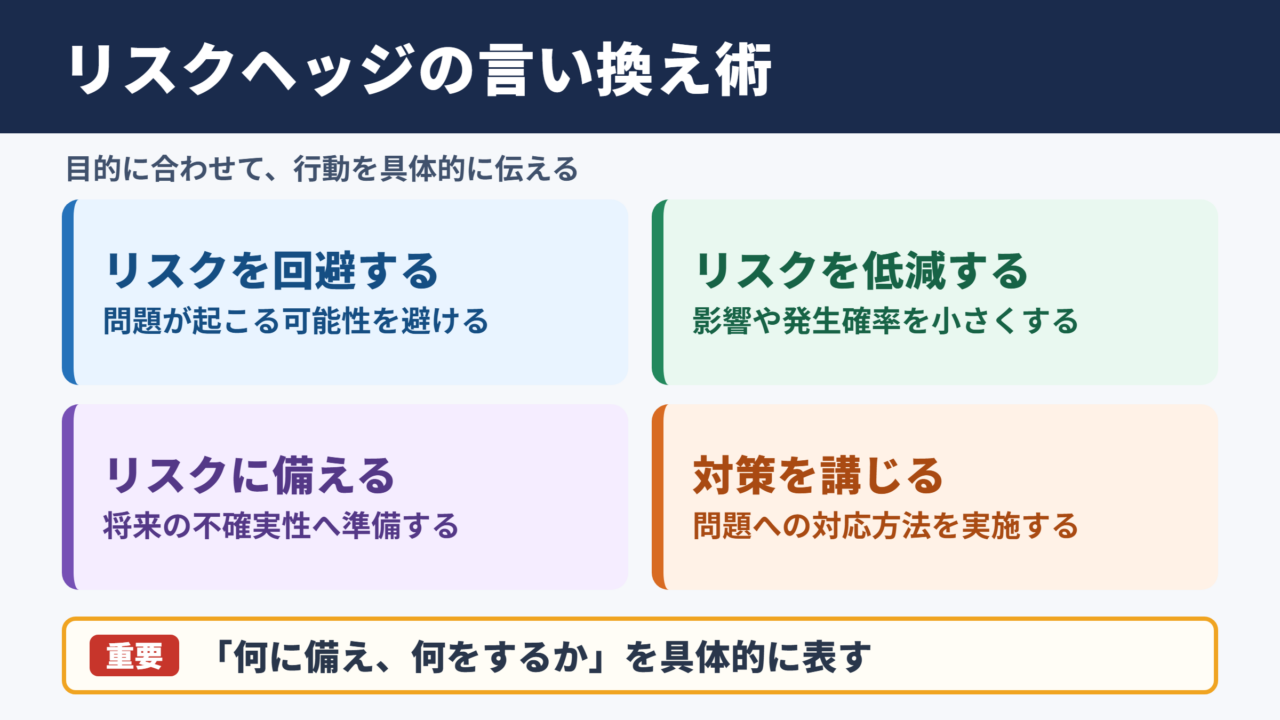 リスクヘッジの言い換え術

目的に合わせて、行動を具体的に伝える

リスクを回避する
問題が起こる可能性を避ける

リスクを低減する
影響や発生確率を小さくする

リスクに備える
将来の不確実性へ準備する

対策を講じる
問題への対応方法を実施する

重要 「何に備え、何をするか」を具体的に表す